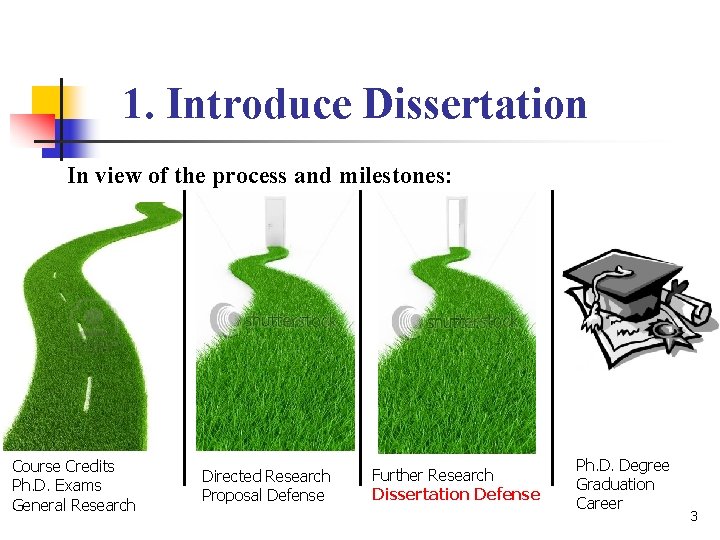 1. Introduce Dissertation

In view of the process and milestones:

shutterstock

shutterstock

Course Credits
Ph.D. Exams
General Research

Directed Research
Proposal Defense

Further Research
Dissertation Defense

Ph.D. Degree
Graduation
Career

3